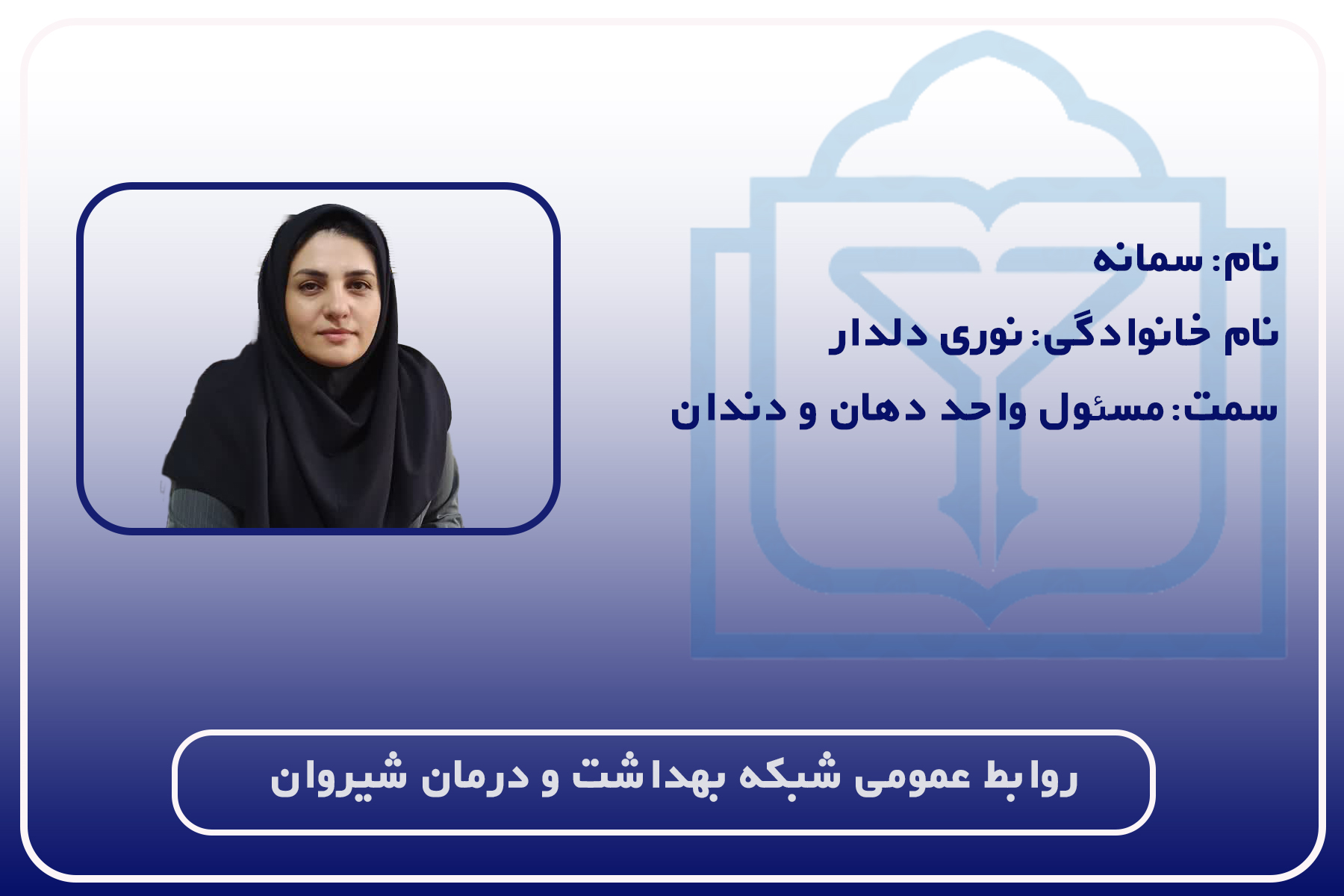 نام: سمانه

نام خانوادگی: نوری دلدار

سمت: مسئول واحد دهان و دندان

روابط عمومی شبکه بهداشت و درمان شیروان